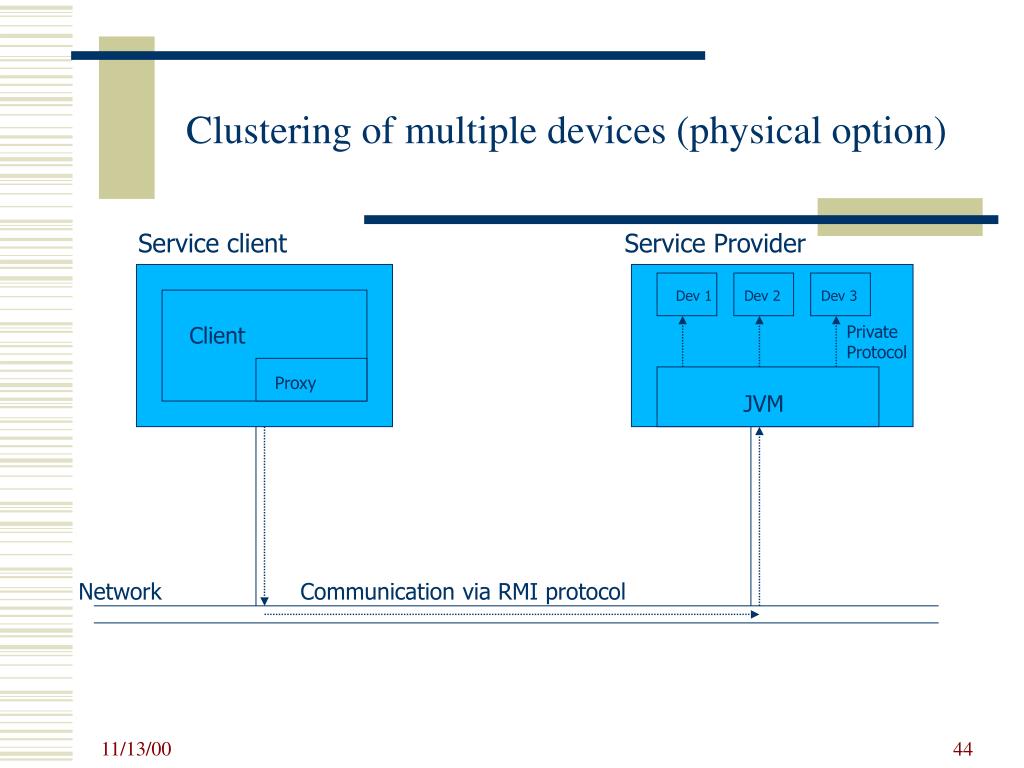 Clustering of multiple devices (physical option)

Service client

Client

Proxy

Service Provider

Dev 1

Dev 2

Dev 3

Private Protocol

JVM

Network

Communication via RMI protocol

11/13/00

44